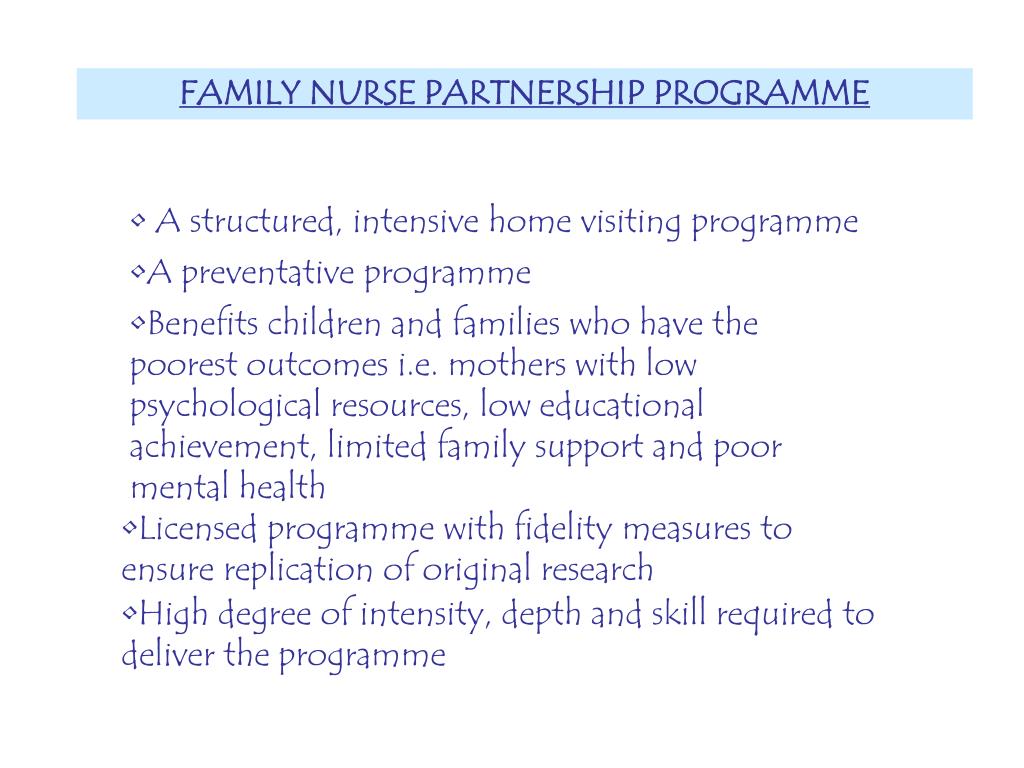 FAMILY NURSE PARTNERSHIP PROGRAMME

• A structured, intensive home visiting programme

•A preventative programme

•Benefits children and families who have the poorest outcomes i.e. mothers with low psychological resources, low educational achievement, limited family support and poor mental health

•Licensed programme with fidelity measures to ensure replication of original research

•High degree of intensity, depth and skill required to deliver the programme